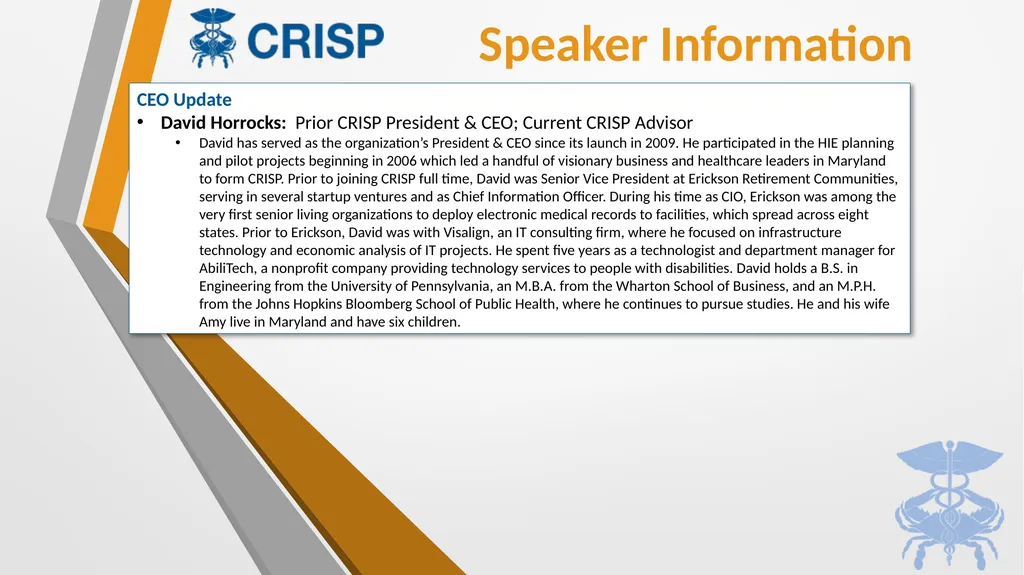 CRISP

Speaker Information

CEO Update

• David Horrocks: Prior CRISP President & CEO; Current CRISP Advisor

• David has served as the organization's President & CEO since its launch in 2009. He participated in the HIE planning and pilot projects beginning in 2006 which led a handful of visionary business and healthcare leaders in Maryland to form CRISP. Prior to joining CRISP full time, David was Senior Vice President at Erickson Retirement Communities, serving in several startup ventures and as Chief Information Officer. During his time as CIO, Erickson was among the very first senior living organizations to deploy electronic medical records to facilities, which spread across eight states. Prior to Erickson, David was with Visalign, an IT consulting firm, where he focused on infrastructure technology and economic analysis of IT projects. He spent five years as a technologist and department manager for AbiliTech, a nonprofit company providing technology services to people with disabilities. David holds a B.S. in Engineering from the University of Pennsylvania, an M.B.A. from the Wharton School of Business, and an M.P.H. from the Johns Hopkins Bloomberg School of Public Health, where he continues to pursue studies. He and his wife Amy live in Maryland and have six children.